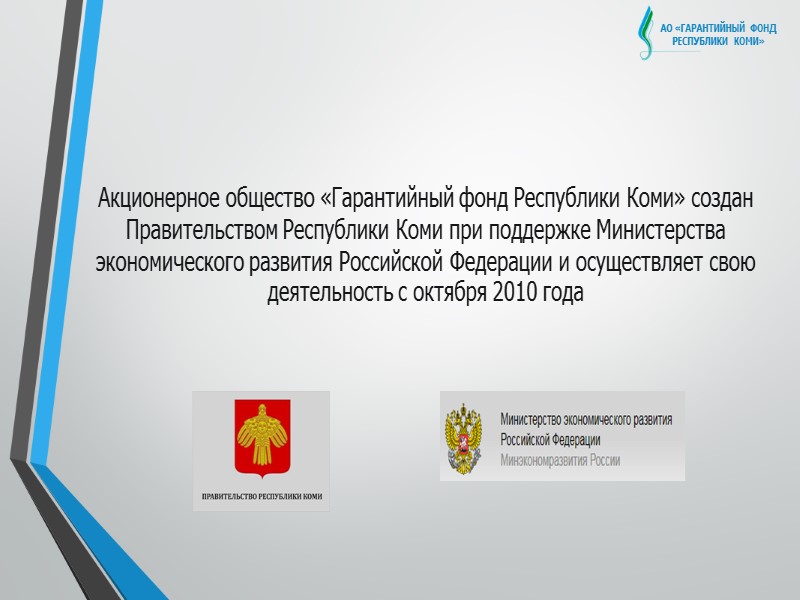 АО «ГАРАНТИЙНЫЙ ФОНД РЕСПУБЛИКИ КОМИ»

Акционерное общество «Гарантийный фонд Республики Коми» создан Правительством Республики Коми при поддержке Министерства экономического развития Российской Федерации и осуществляет свою деятельность с октября 2010 года

ПРАВИТЕЛЬСТВО РЕСПУБЛИКИ КОМИ

Министерство экономического развития Российской Федерации
Минэкономразвития России